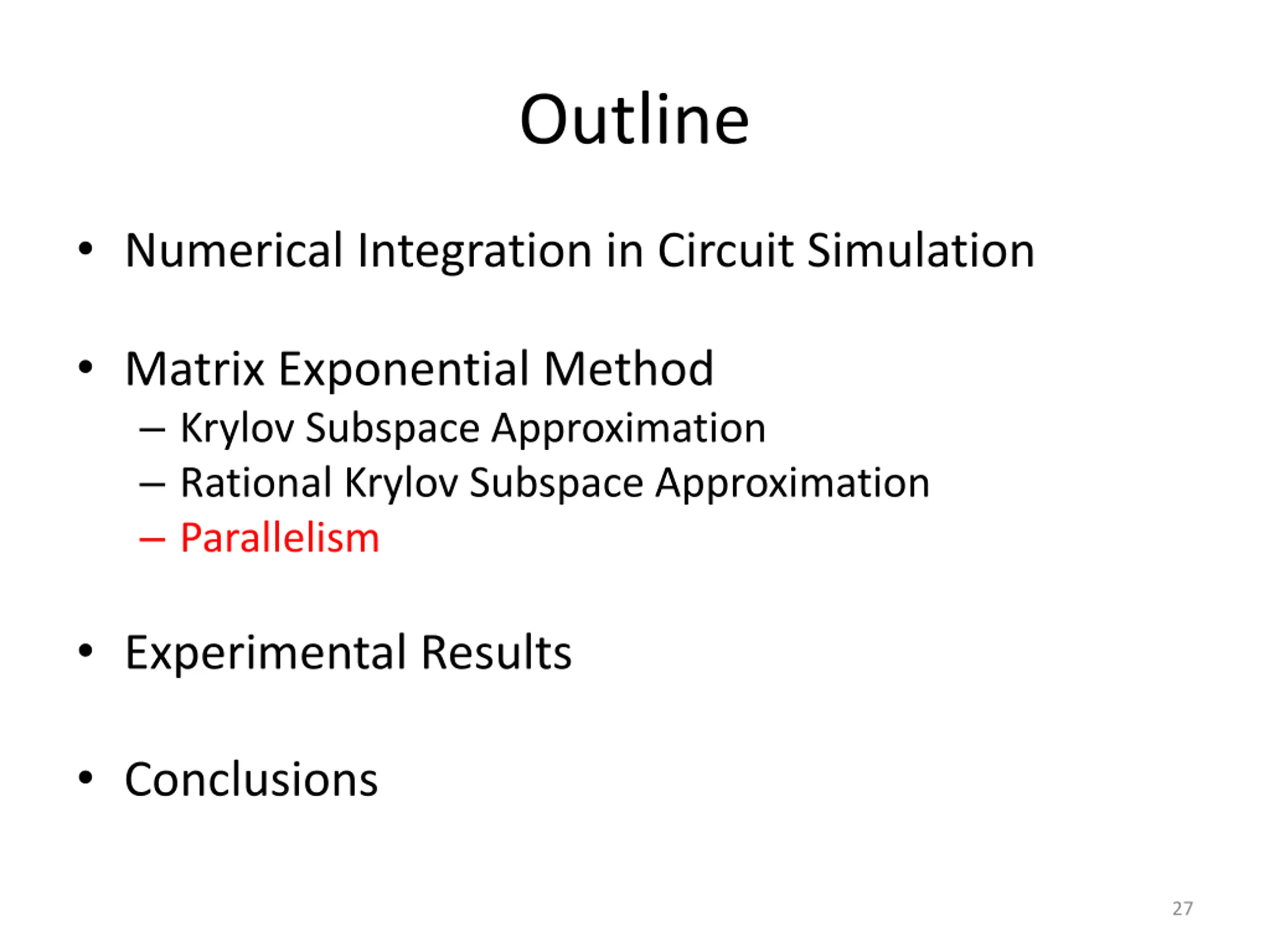 Outline

• Numerical Integration in Circuit Simulation

• Matrix Exponential Method
– Krylov Subspace Approximation
– Rational Krylov Subspace Approximation
– Parallelism

• Experimental Results

• Conclusions

27